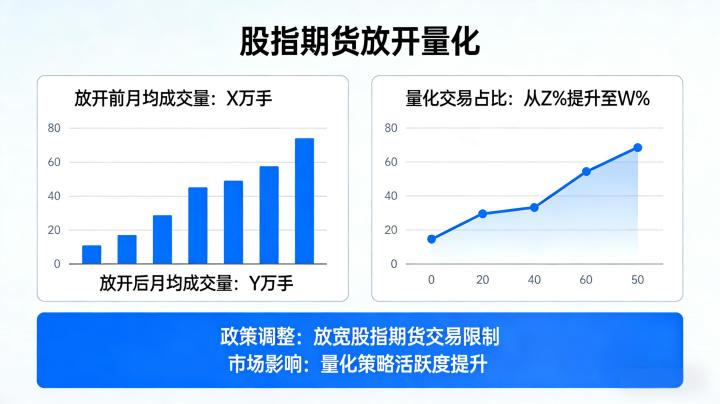 股指期货放开量化

放开前月均成交量：X万手

80
60
40
20
0

放开后月均成交量：Y万手

量化交易占比：从Z%提升至W%

80
60
40
20
0

0 20 40 60 50

政策调整：放宽股指期货交易限制
市场影响：量化策略活跃度提升